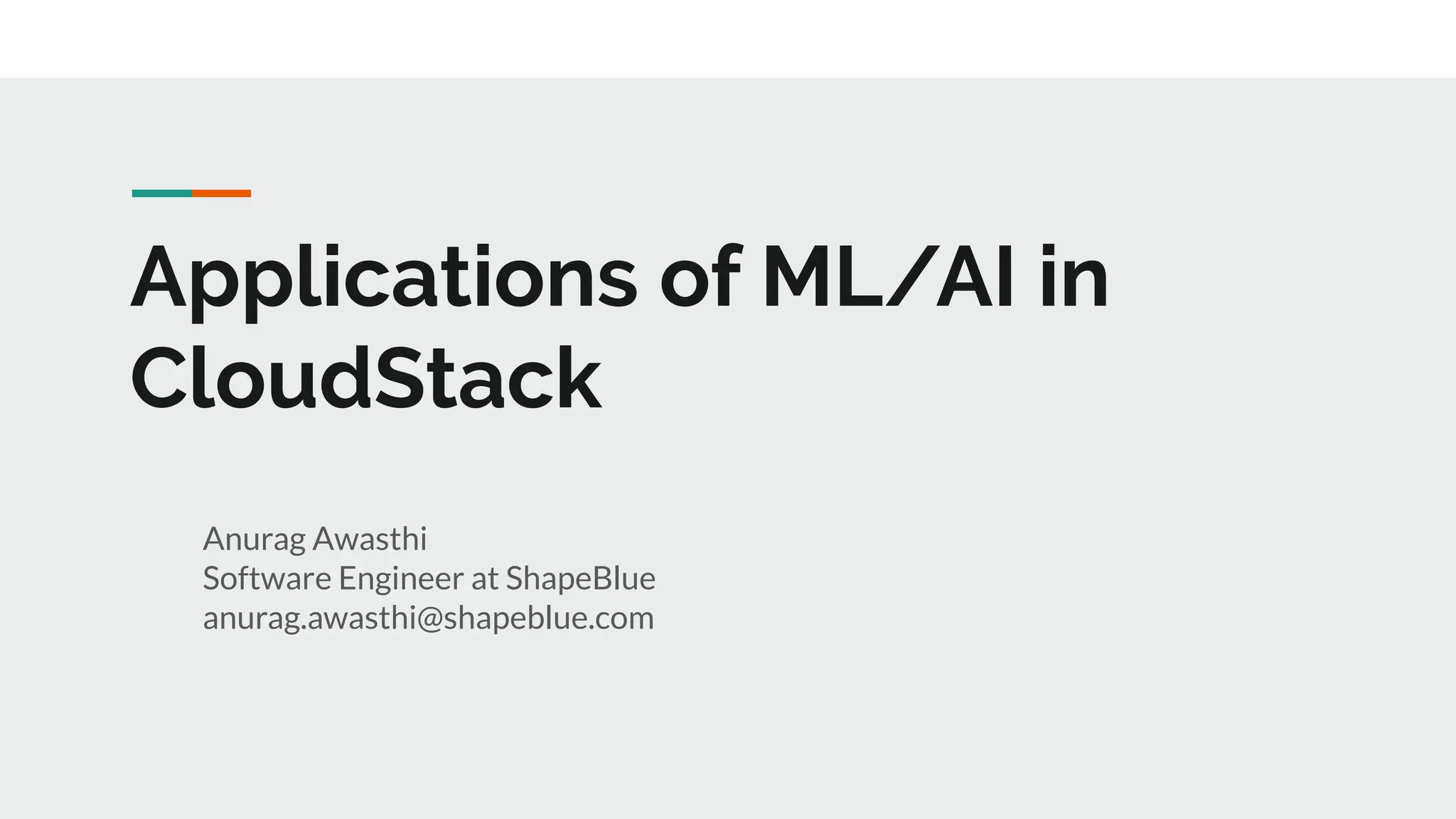 Applications of ML/AI in CloudStack

Anurag Awasthi
Software Engineer at ShapeBlue
anurag.awasthi@shapeblue.com